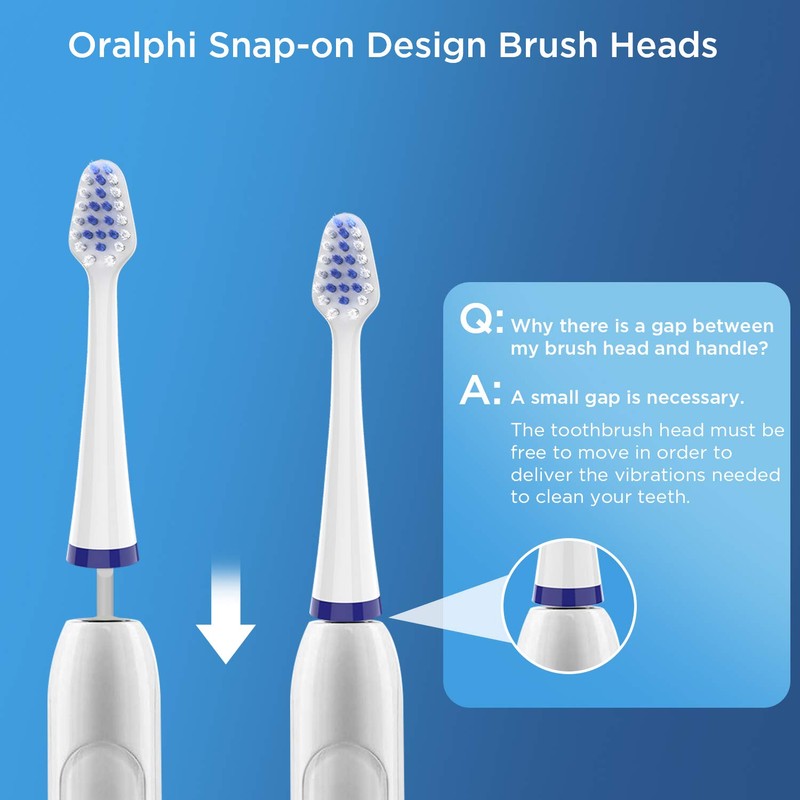 Oralphi Snap-on Design Brush Heads

Q: Why there is a gap between my brush head and handle?

A: A small gap is necessary.

The toothbrush head must be free to move in order to deliver the vibrations needed to clean your teeth.